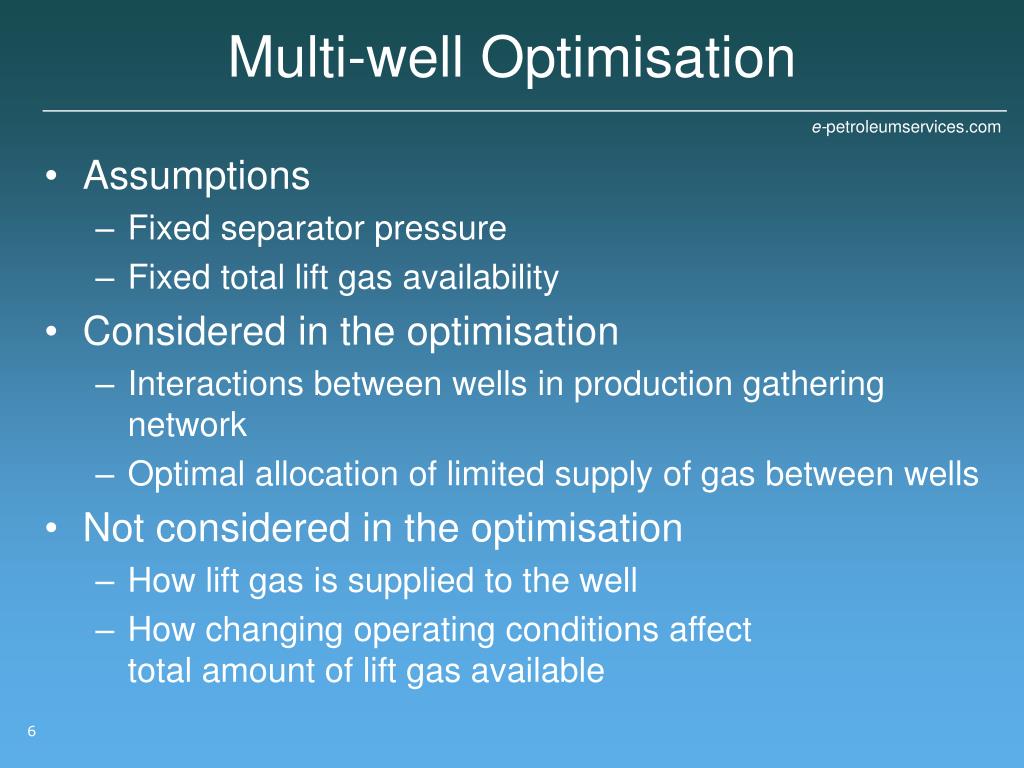 Multi-well Optimisation

e-petroleumservices.com

• Assumptions
– Fixed separator pressure
– Fixed total lift gas availability
• Considered in the optimisation
– Interactions between wells in production gathering network
– Optimal allocation of limited supply of gas between wells
• Not considered in the optimisation
– How lift gas is supplied to the well
– How changing operating conditions affect total amount of lift gas available

6